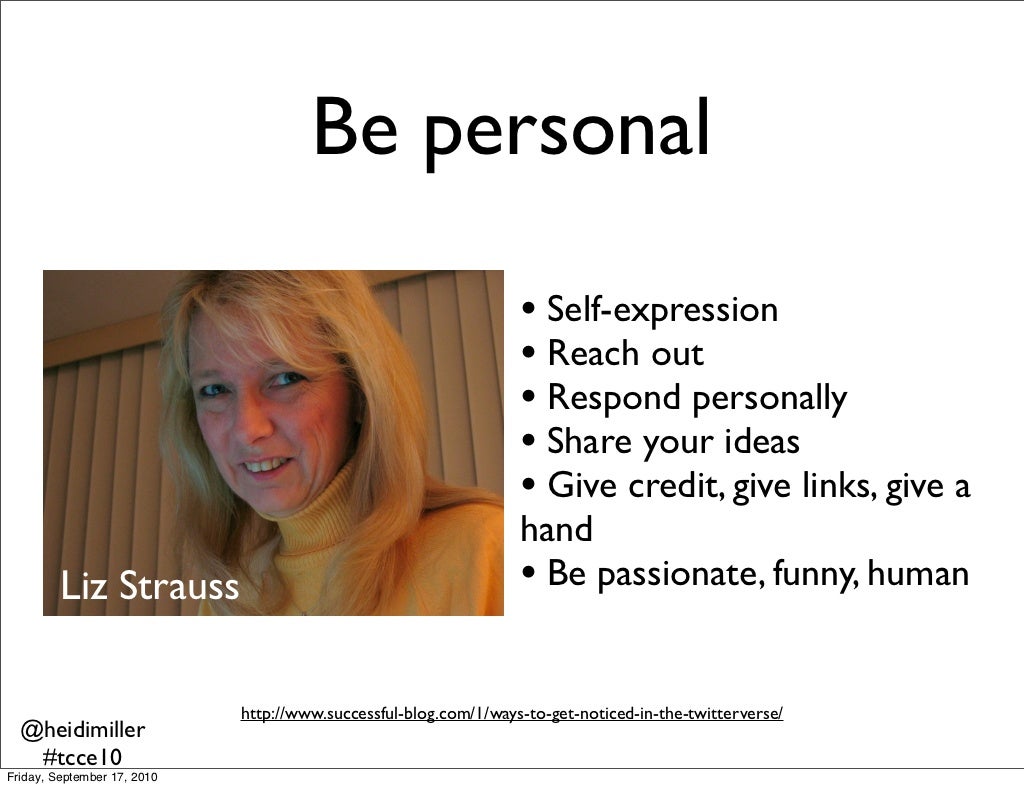 Be personal

Liz Strauss

• Self-expression
• Reach out
• Respond personally
• Share your ideas
• Give credit, give links, give a hand
• Be passionate, funny, human

http://www.successful-blog.com/1/ways-to-get-noticed-in-the-twitterverse/

@heidimiller
#tcce10

Friday, September 17, 2010